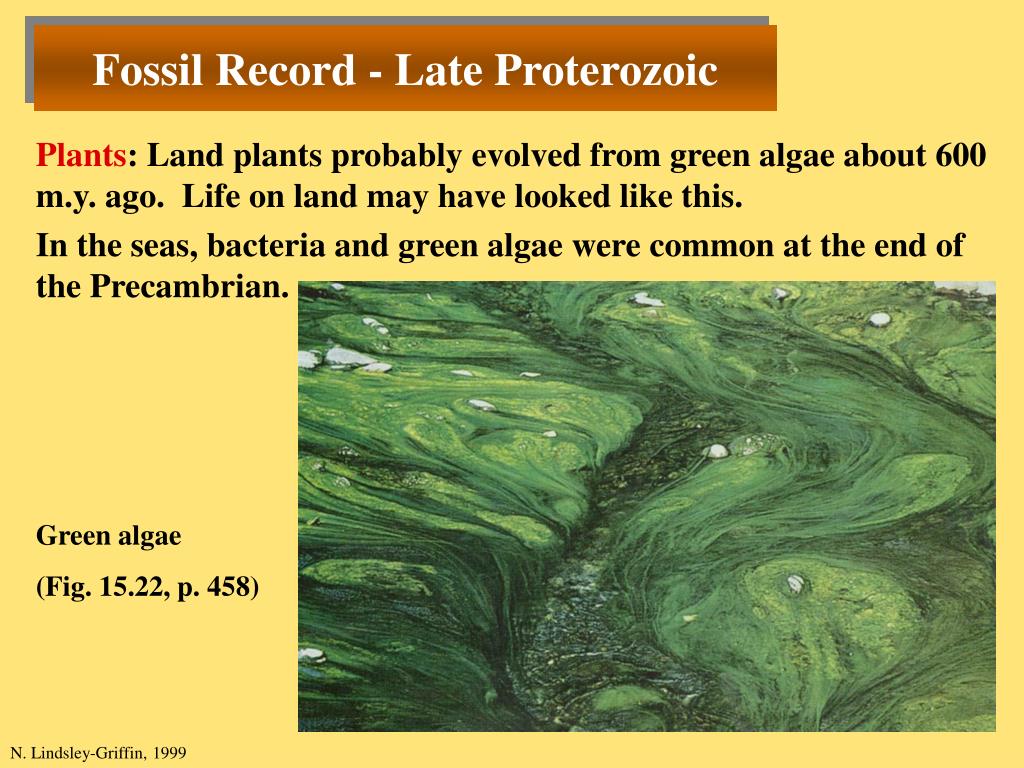 Fossil Record - Late Proterozoic

Plants: Land plants probably evolved from green algae about 600 m.y. ago. Life on land may have looked like this.

In the seas, bacteria and green algae were common at the end of the Precambrian.

Green algae

(Fig. 15.22, p. 458)

N. Lindsley-Griffin, 1999